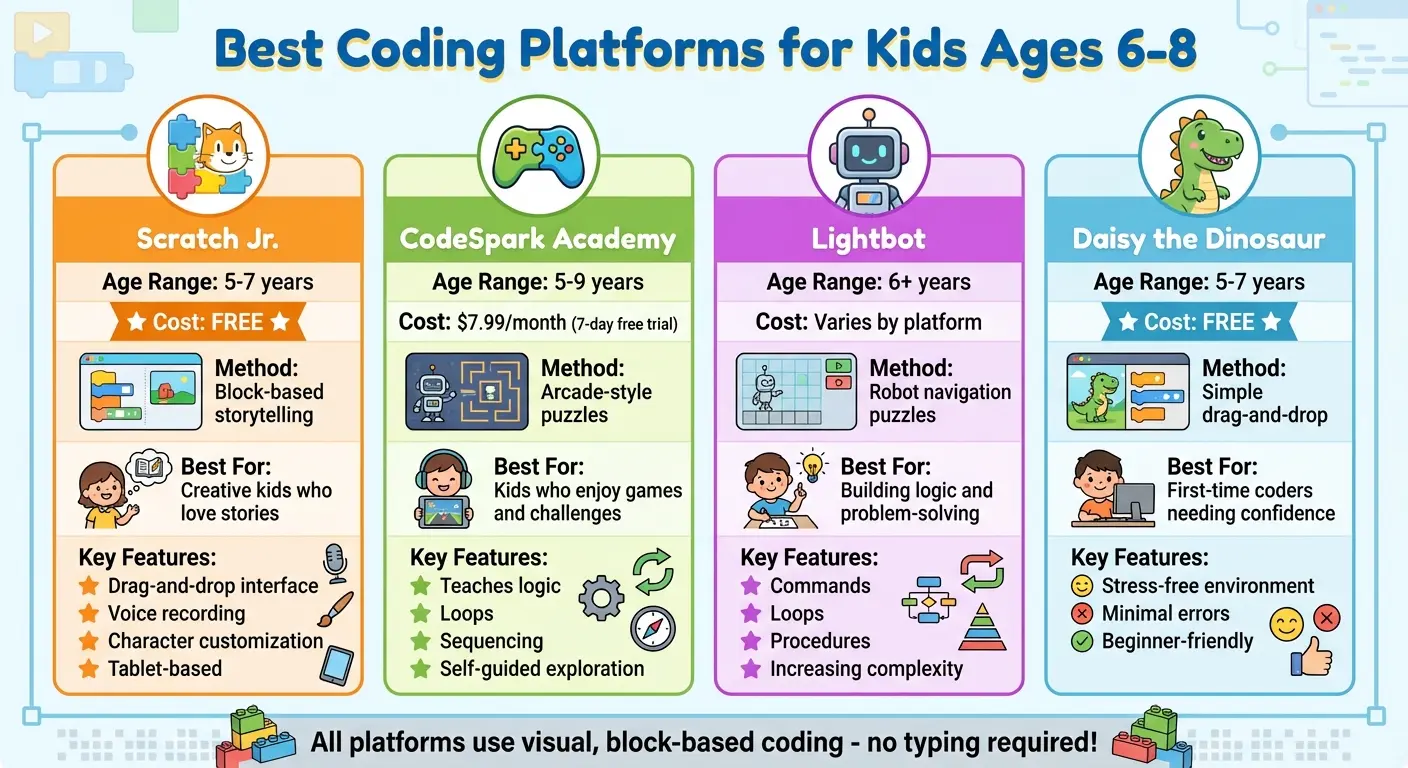 Best Coding Platforms for Kids Ages 6-8

Scratch Jr.
Age Range: 5-7 years
★ Cost: FREE ★
Method: Block-based storytelling
Best For: Creative kids who love stories
Key Features:
Drag-and-drop interface
Voice recording
Character customization
Tablet-based

CodeSpark Academy
Age Range: 5-9 years
Cost: $7.99/month (7-day free trial)
Method: Arcade-style puzzles
Best For: Kids who enjoy games and challenges
Key Features:
Teaches logic
Loops
Sequencing
Self-guided exploration

Lightbot
Age Range: 6+ years
Cost: Varies by platform
Method: Robot navigation puzzles
Best For: Building logic and problem-solving
Key Features:
Commands
Loops
Procedures
Increasing complexity

Daisy the Dinosaur
Age Range: 5-7 years
★ Cost: FREE ★
Method: Simple drag-and-drop
Best For: First-time coders needing confidence
Key Features:
Stress-free environment
Minimal errors
Beginner-friendly

All platforms use visual, block-based coding - no typing required!